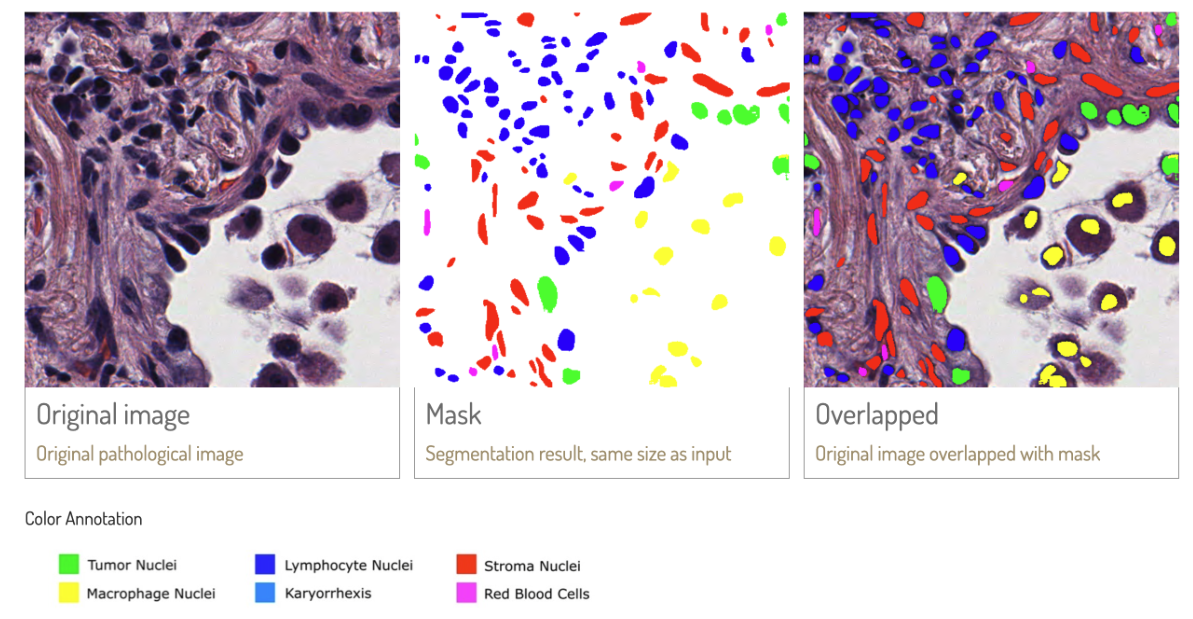 Original image

Original pathological image

Mask

Segmentation result, same size as input

Overlapped

Original image overlapped with mask

Color Annotation

Tumor Nuclei

Macrophage Nuclei

Lymphocyte Nuclei

Karyorrhexis

Stroma Nuclei

Red Blood Cells